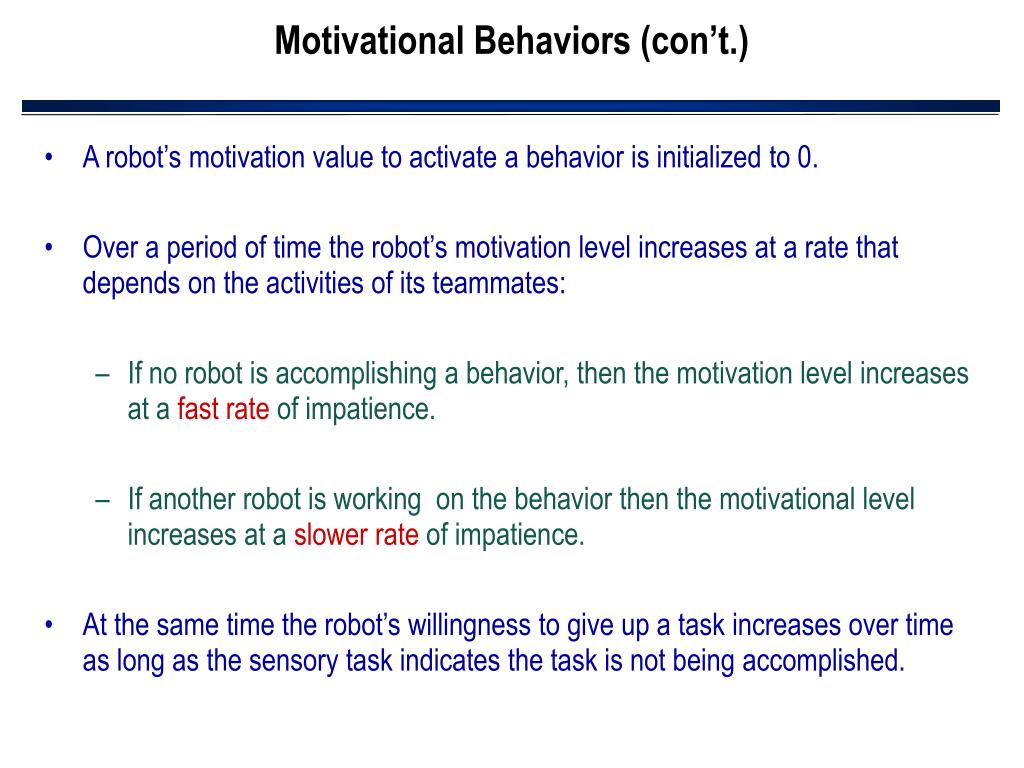 Motivational Behaviors (con’t.)

• A robot’s motivation value to activate a behavior is initialized to 0.

• Over a period of time the robot’s motivation level increases at a rate that depends on the activities of its teammates:

– If no robot is accomplishing a behavior, then the motivation level increases at a fast rate of impatience.

– If another robot is working on the behavior then the motivational level increases at a slower rate of impatience.

• At the same time the robot’s willingness to give up a task increases over time as long as the sensory task indicates the task is not being accomplished.